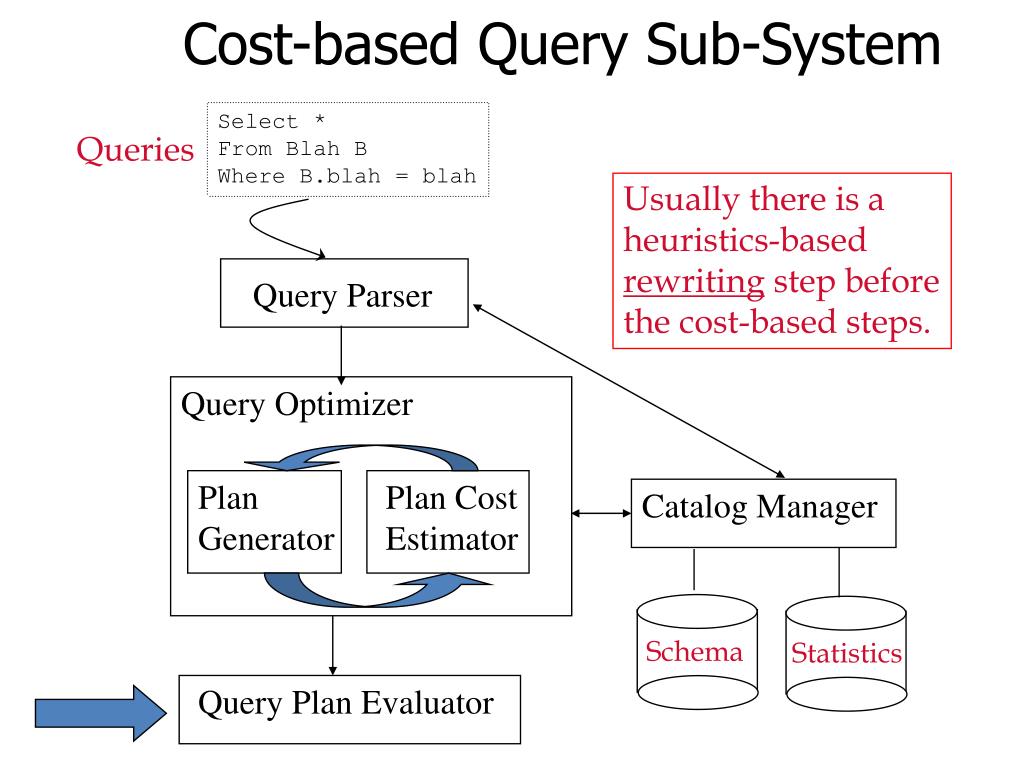 Cost-based Query Sub-System

Queries

Select *
From Blah B
Where B.blah = blah

Usually there is a heuristics-based rewriting step before the cost-based steps.

Query Parser

Query Optimizer

Plan Generator

Plan Cost Estimator

Catalog Manager

Schema

Statistics

Query Plan Evaluator